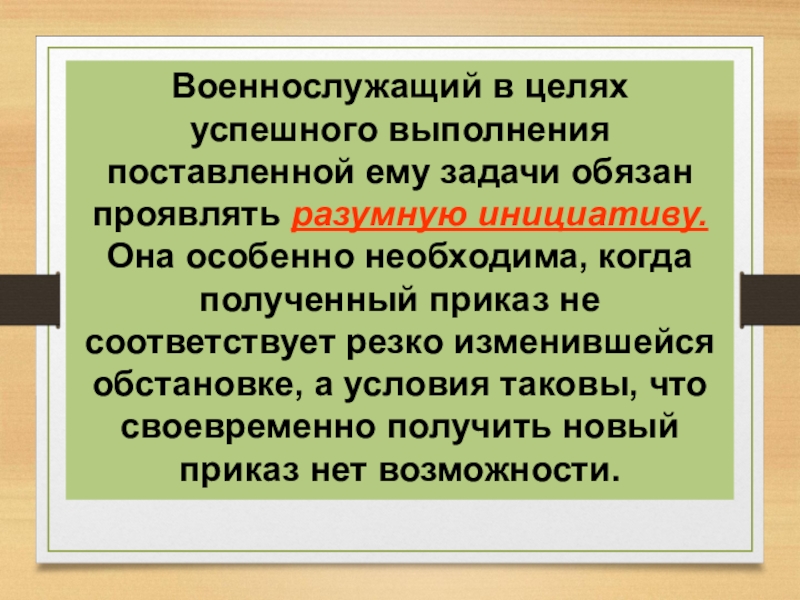 Военнослужащий в целях успешного выполнения поставленной ему задачи обязан проявлять разумную инициативу. Она особенно необходима, когда полученный приказ не соответствует резко изменившейся обстановке, а условия таковы, что своевременно получить новый приказ нет возможности.